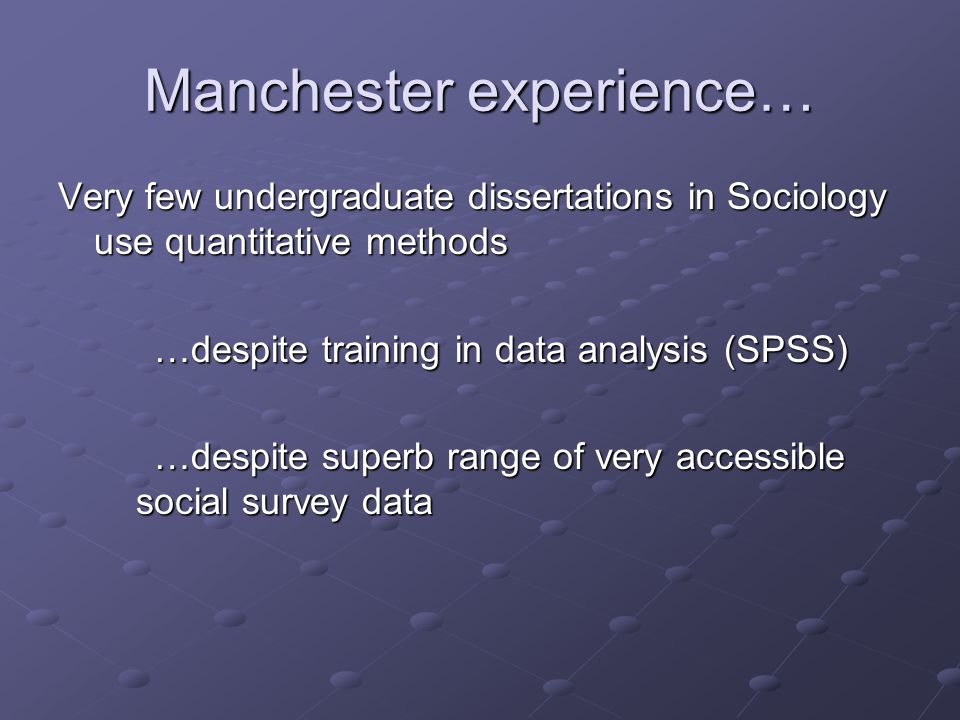 Manchester experience…

Very few undergraduate dissertations in Sociology use quantitative methods

…despite training in data analysis (SPSS)

…despite superb range of very accessible social survey data